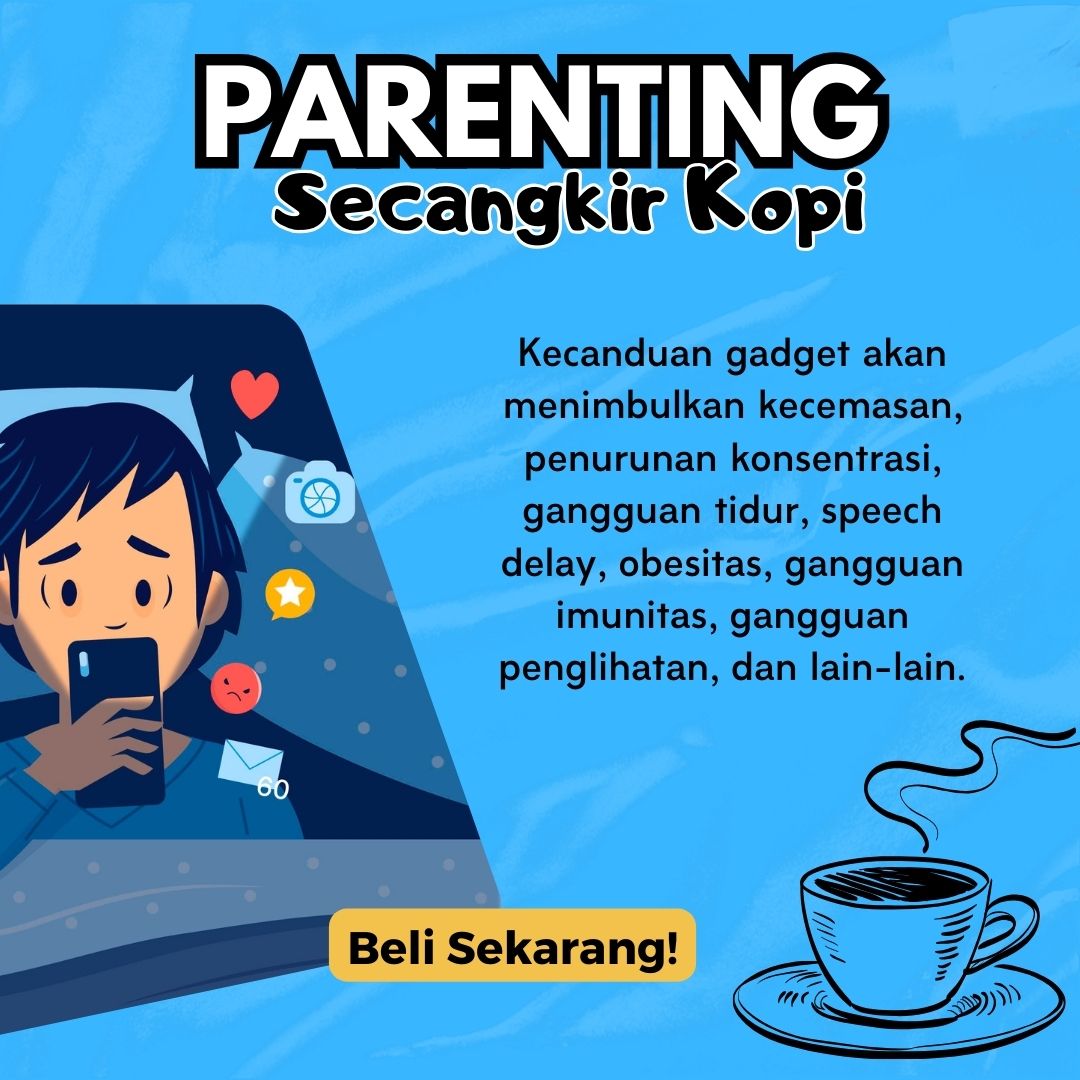 PARENTING
Secangkir Kopi

Kecanduan gadget akan menimbulkan kecemasan, penurunan konsentrasi, gangguan tidur, speech delay, obesitas, gangguan imunitas, gangguan penglihatan, dan lain-lain.

60

Beli Sekarang!